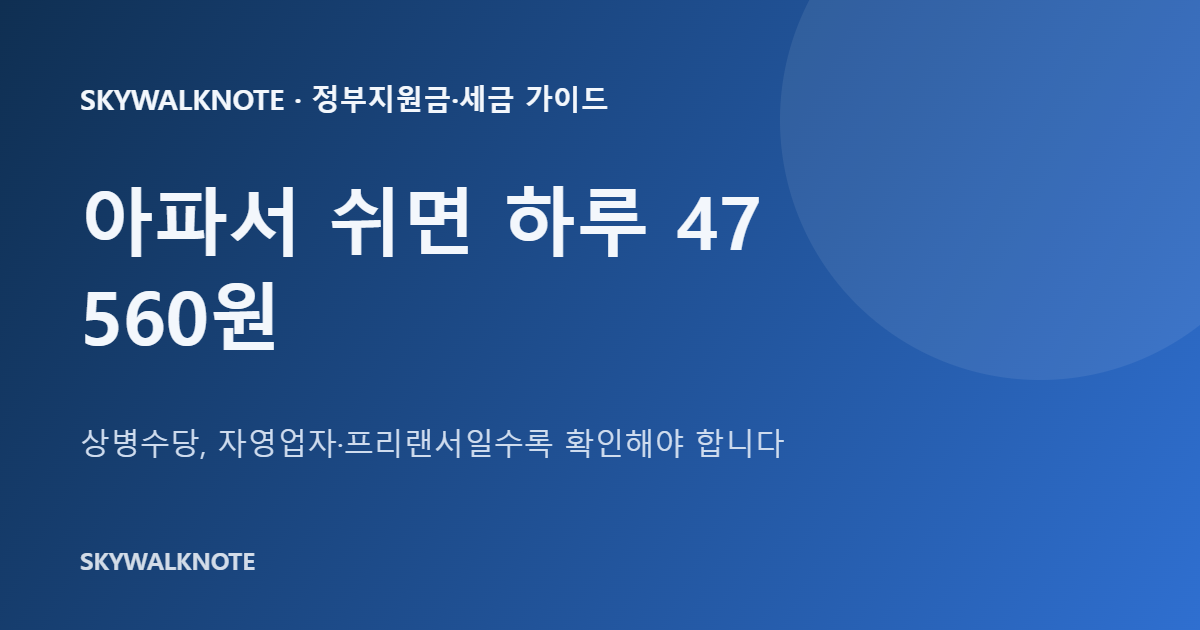 SKYWALKNOTE · 정부지원금·세금 가이드

아파서 쉬면 하루 47 560원

상병수당, 자영업자·프리랜서일수록 확인해야 합니다

SKYWALKNOTE